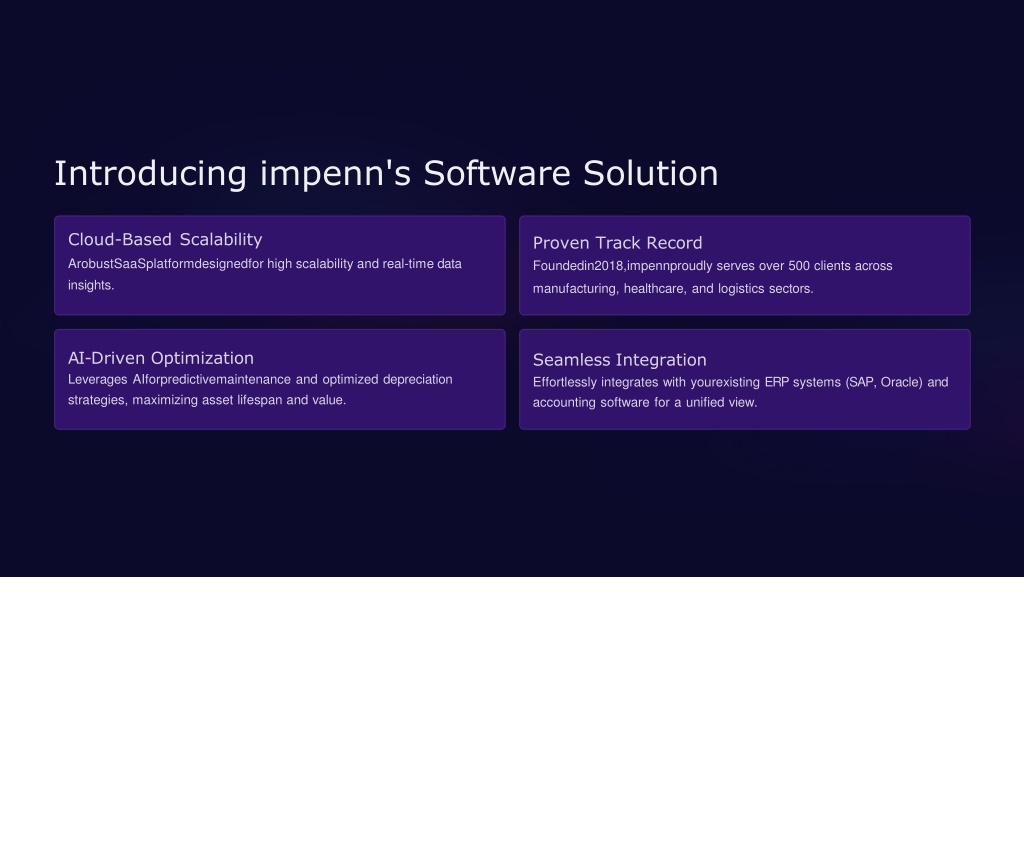 Introducing impenn's Software Solution

Cloud-Based Scalability
ArobustSaaSplatformdesignedfor high scalability and real-time data insights.

Proven Track Record
Foundedin2018,impennproudly serves over 500 clients across manufacturing, healthcare, and logistics sectors.

AI-Driven Optimization
Leverages AIforpredictivemaintenance and optimized depreciation strategies, maximizing asset lifespan and value.

Seamless Integration
Effortlessly integrates with yourexisting ERP systems (SAP, Oracle) and accounting software for a unified view.